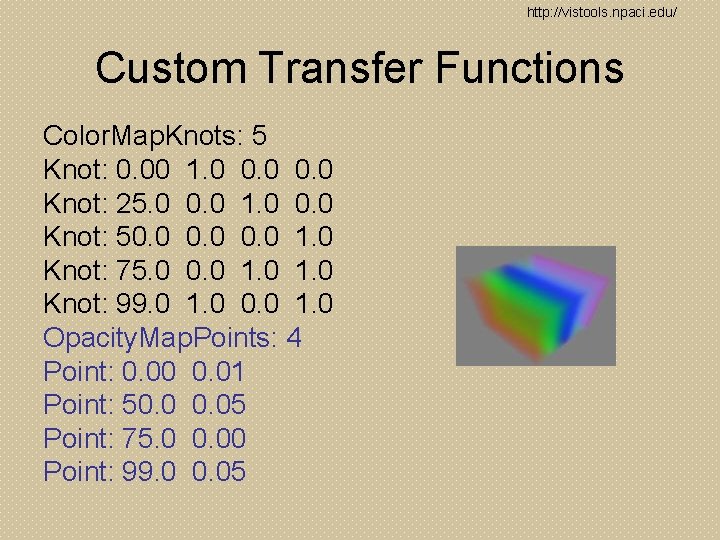 http://vistools.npaci.edu/

Custom Transfer Functions

ColorMapKnots: 5
Knot: 0.00 1.0 0.0 0.0
Knot: 25.0 0.0 1.0 0.0
Knot: 50.0 0.0 0.0 1.0
Knot: 75.0 0.0 1.0 1.0
Knot: 99.0 1.0 0.0 1.0
OpacityMapPoints: 4
Point: 0.00 0.01
Point: 50.0 0.05
Point: 75.0 0.00
Point: 99.0 0.05